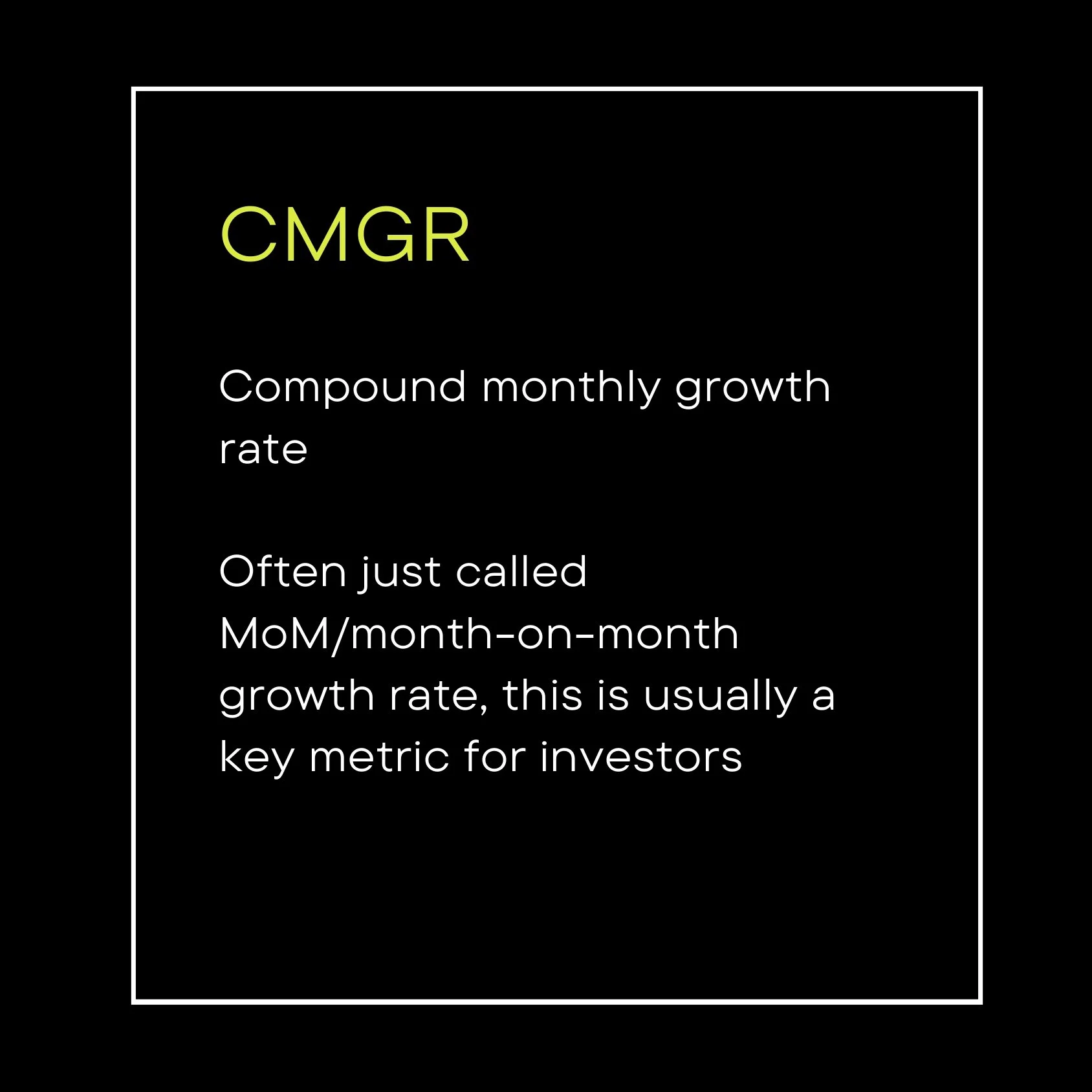 CMGR

Compound monthly growth rate

Often just called MoM/month-on-month growth rate, this is usually a key metric for investors